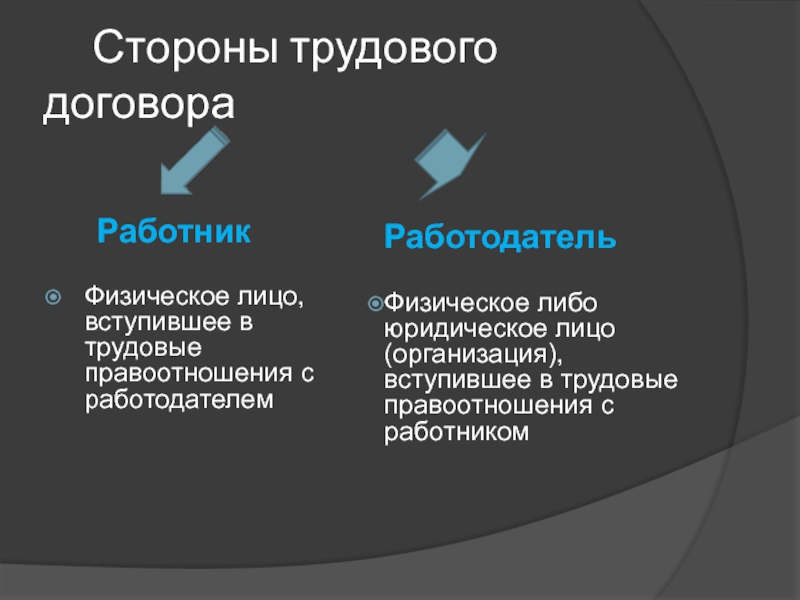 Стороны трудового договора

Работник

Физическое лицо, вступившее в трудовые правоотношения с работодателем

Работодатель

Физическое либо юридическое лицо (организация), вступившее в трудовые правоотношения с работником